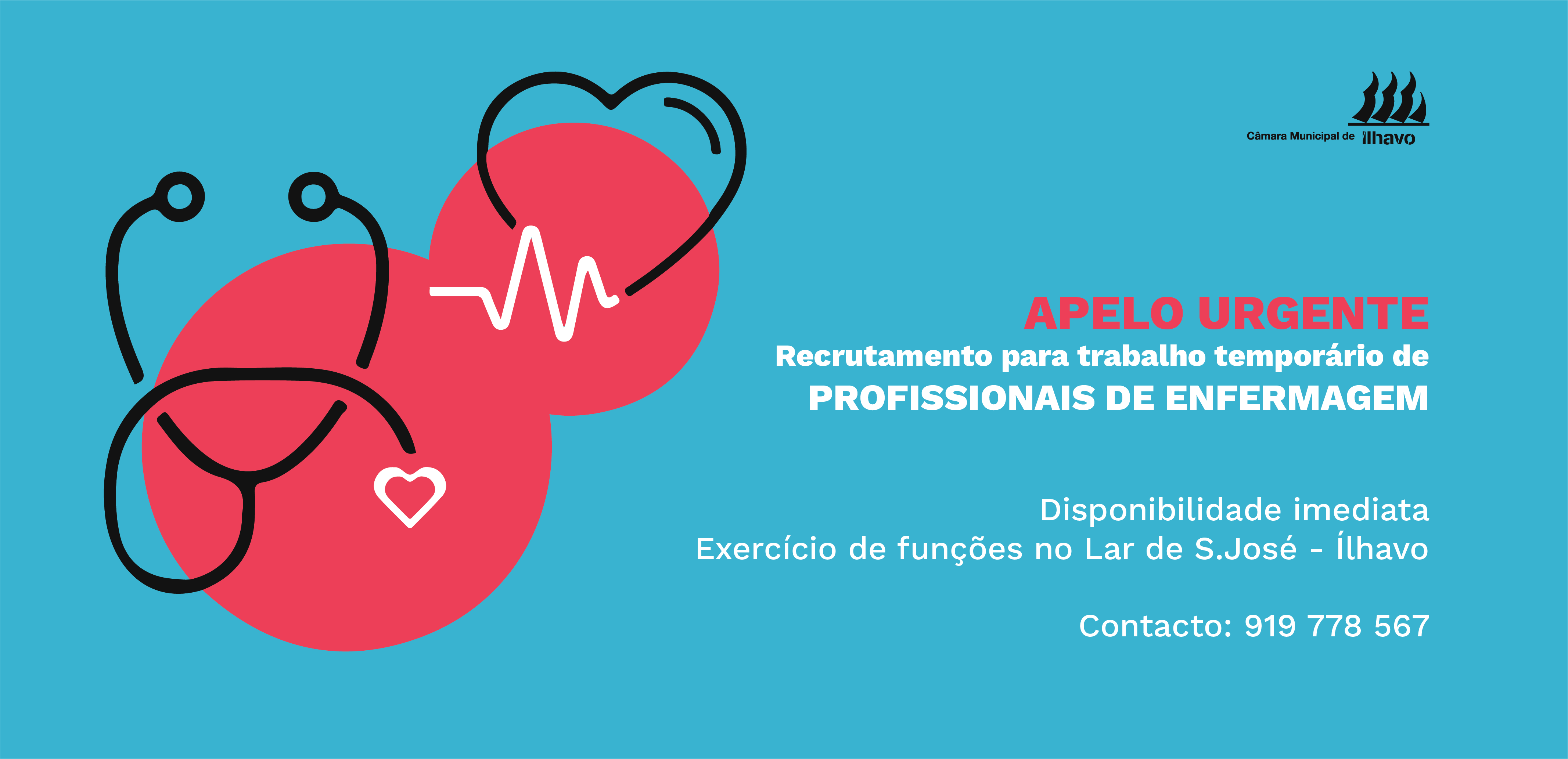 Câmara Municipal de Ílhavo

APELO URGENTE
Recrutamento para trabalho temporário de
PROFISSIONAIS DE ENFERMAGEM

Disponibilidade imediata
Exercício de funções no Lar de S.José - Ílhavo

Contacto: 919 778 567